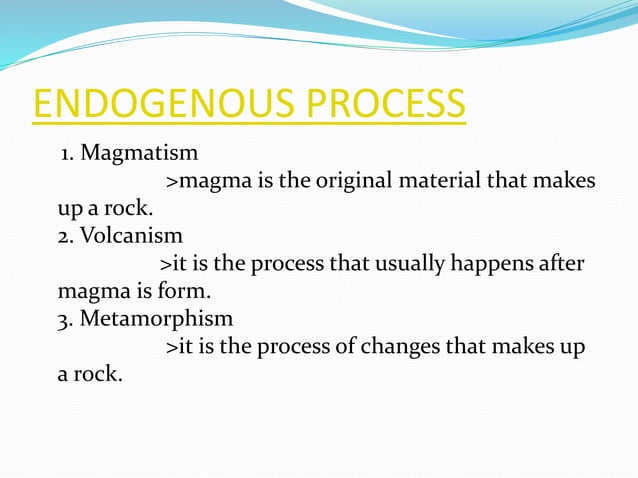 ENDOGENOUS PROCESS

1. Magmatism
>magma is the original material that makes up a rock.
2. Volcanism
>it is the process that usually happens after magma is form.
3. Metamorphism
>it is the process of changes that makes up a rock.